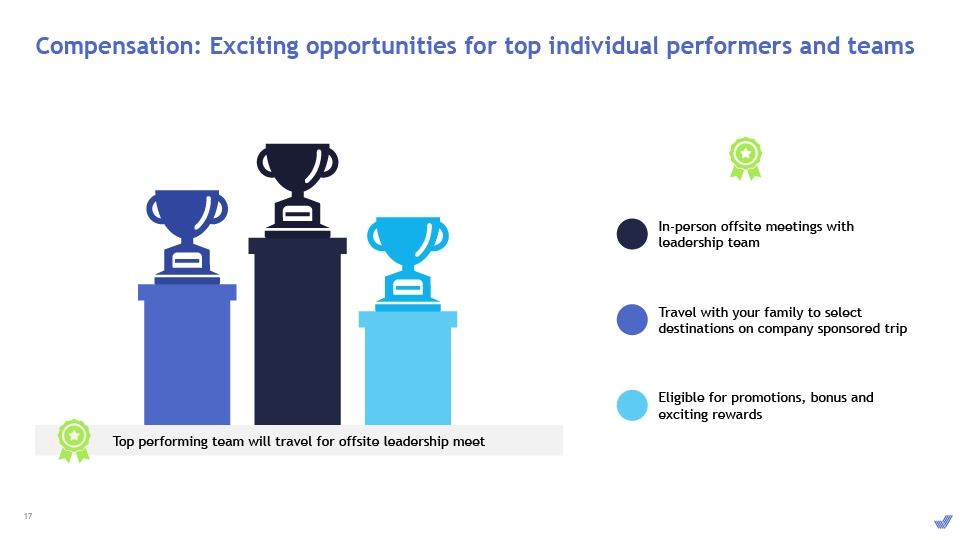 Compensation: Exciting opportunities for top individual performers and teams

In-person offsite meetings with leadership team

Travel with your family to select destinations on company sponsored trip

Eligible for promotions, bonus and exciting rewards

Top performing team will travel for offsite leadership meet

17